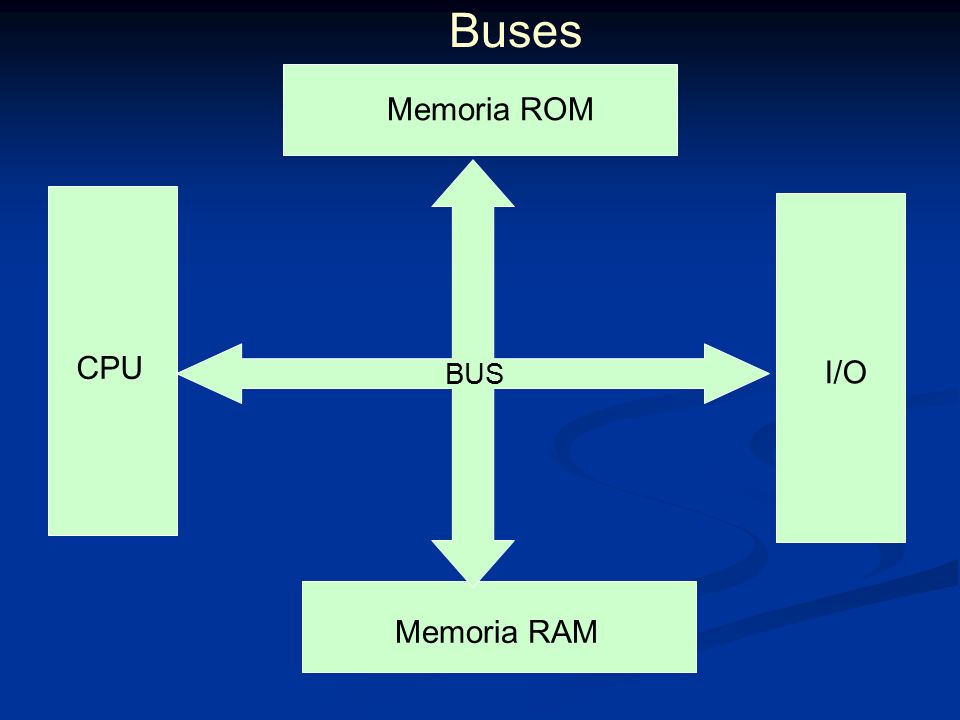 Buses

Memoria ROM

CPU

BUS

I/O

Memoria RAM